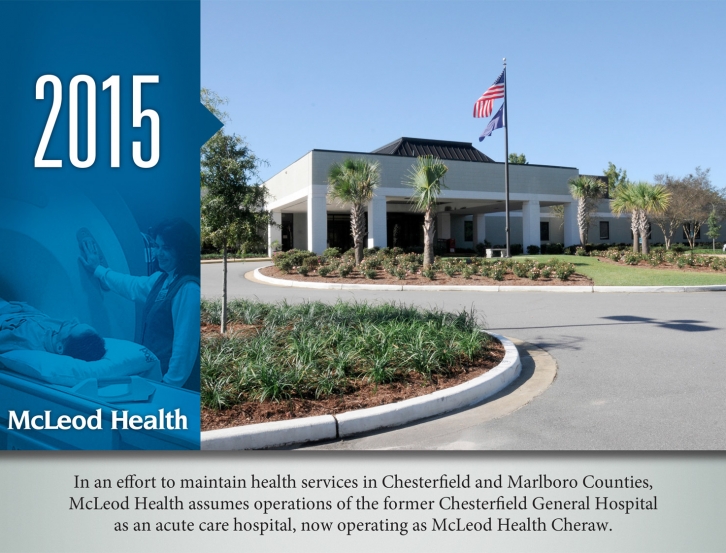 2015

McLeod Health

In an effort to maintain health services in Chesterfield and Marlboro Counties, McLeod Health assumes operations of the former Chesterfield General Hospital as an acute care hospital, now operating as McLeod Health Cheraw.